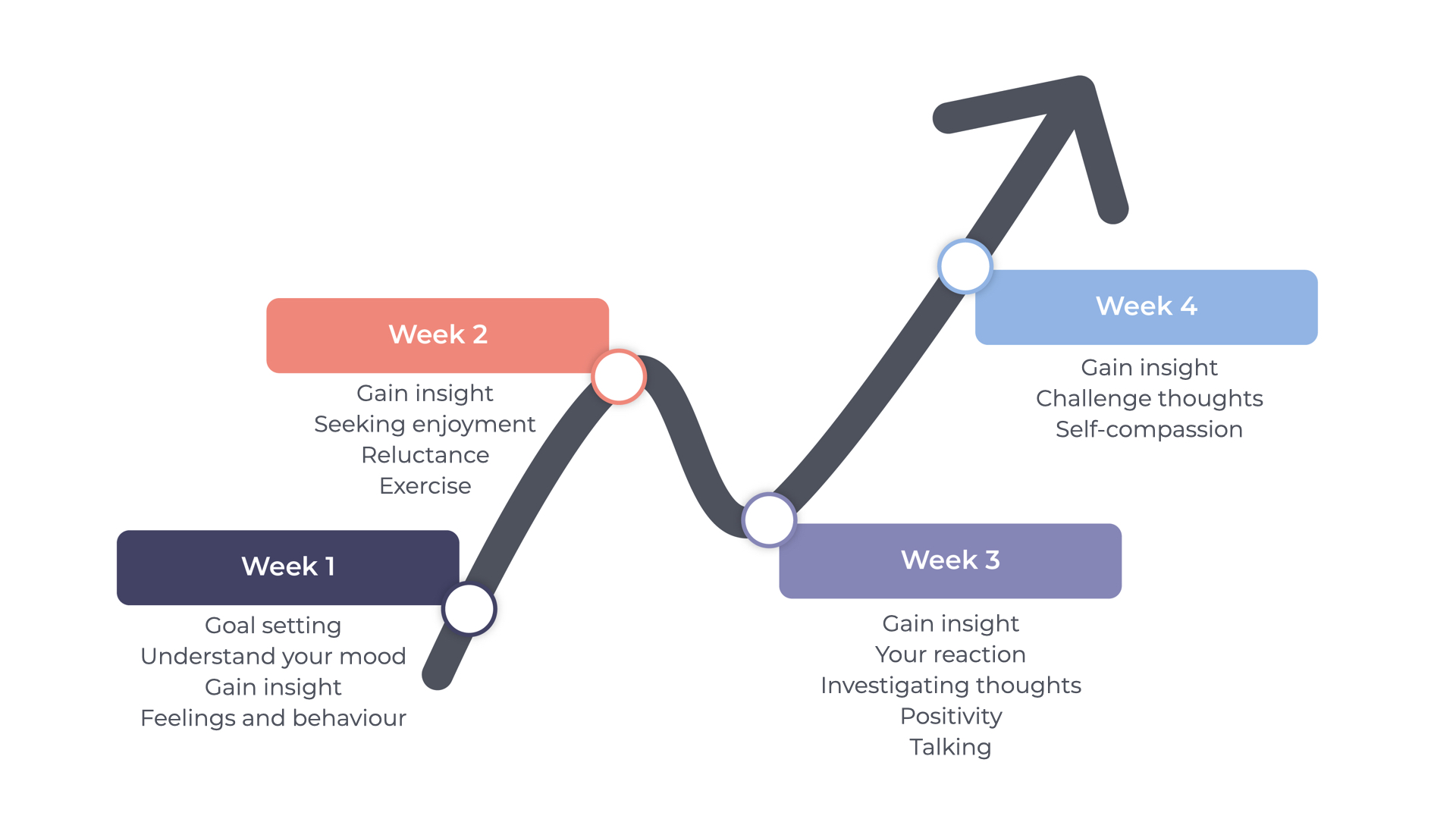 Week 1
Goal setting
Understand your mood
Gain insight
Feelings and behaviour

Week 2
Gain insight
Seeking enjoyment
Reluctance
Exercise

Week 3
Gain insight
Your reaction
Investigating thoughts
Positivity
Talking

Week 4
Gain insight
Challenge thoughts
Self-compassion